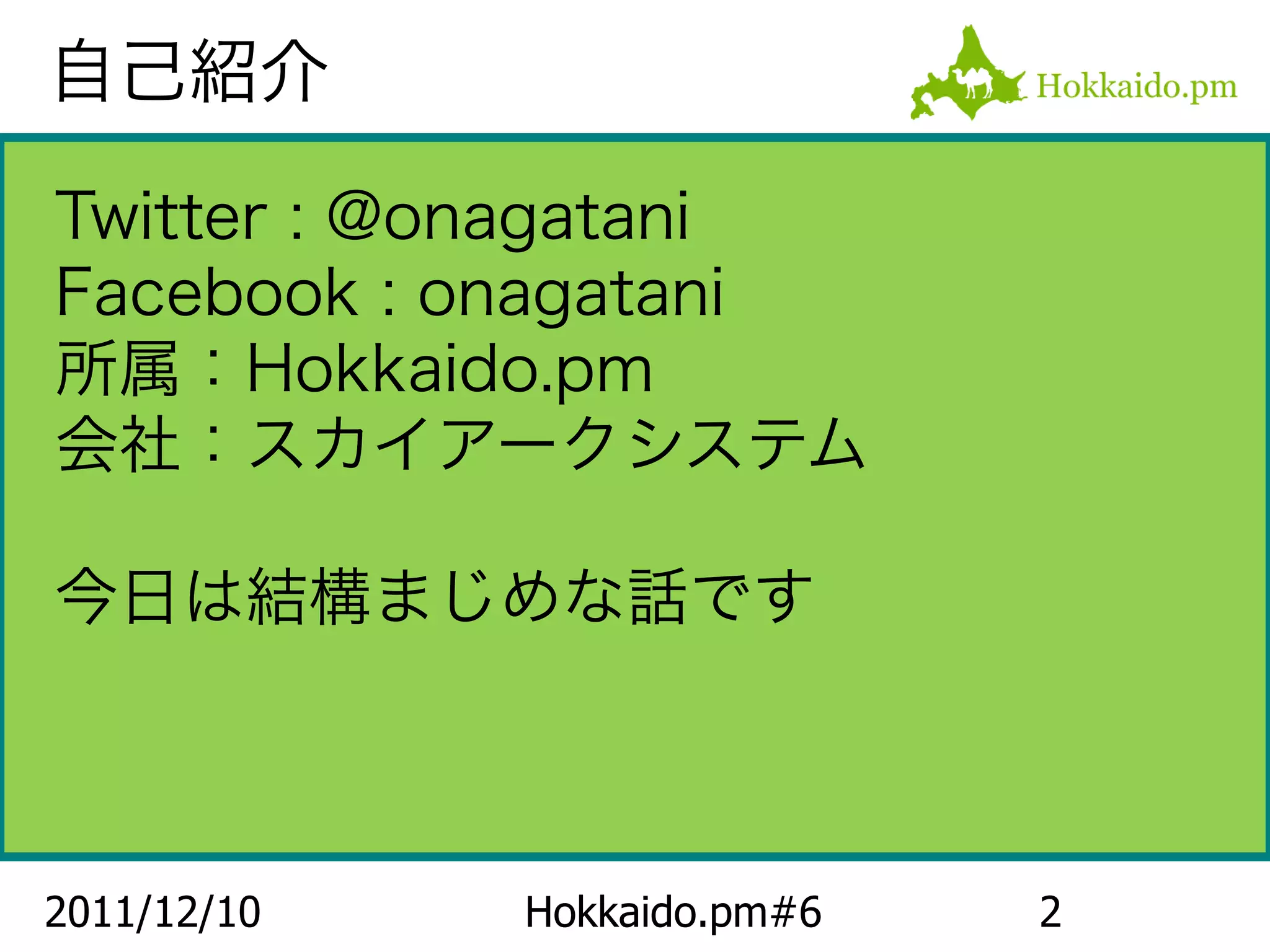 自己紹介

Hokkaido.pm

Twitter : @onagatani
Facebook : onagatani
所属：Hokkaido.pm
会社：スカイアークシステム

今日は結構まじめな話です

2011/12/10

Hokkaido.pm#6

2